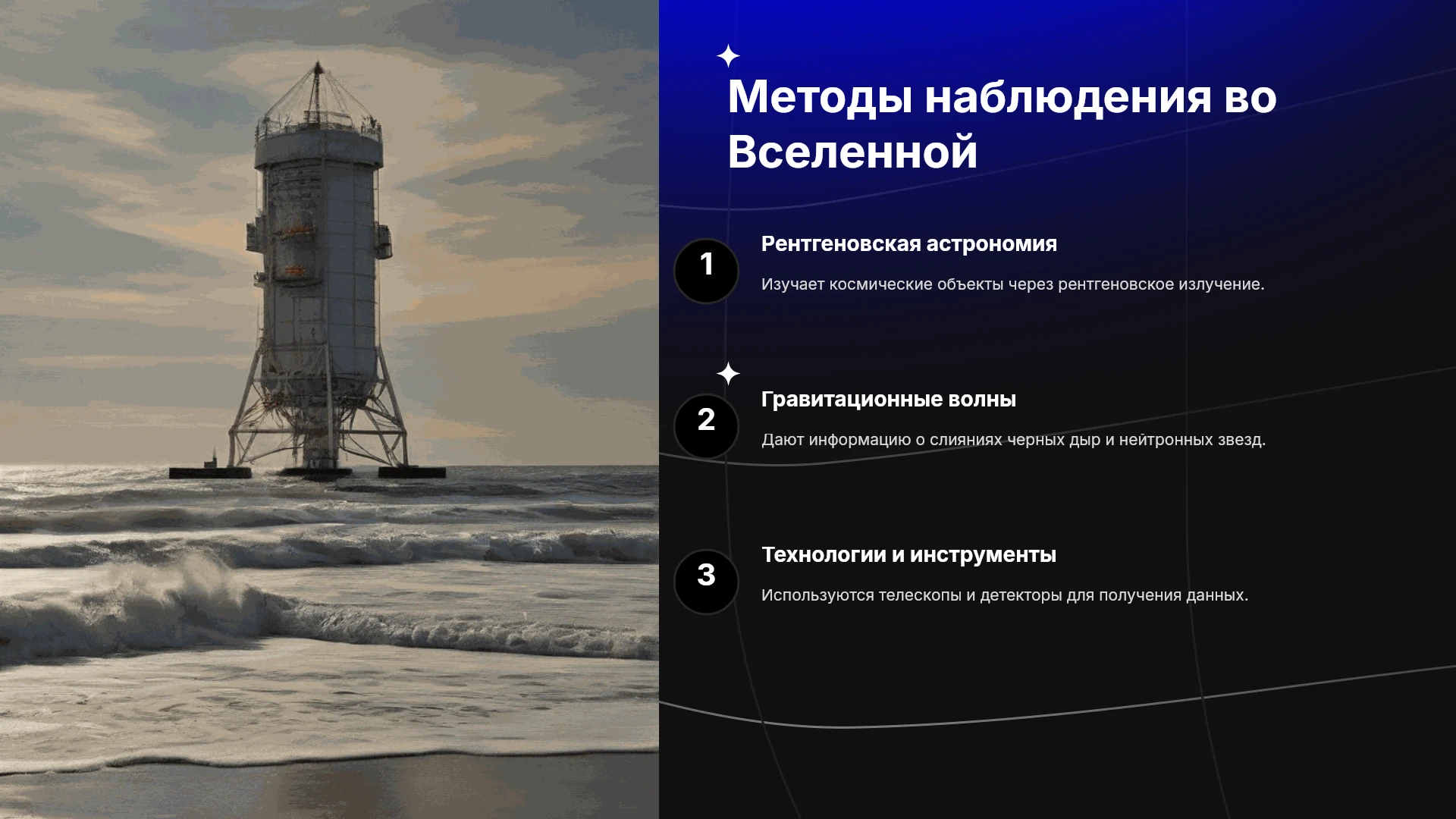 Методы наблюдения во Вселенной

1

Рентгеновская астрономия

Изучает космические объекты через рентгеновское излучение.

2

Гравитационные волны

Дают информацию о слияниях черных дыр и нейтронных звезд.

3

Технологии и инструменты

Используются телескопы и детекторы для получения данных.